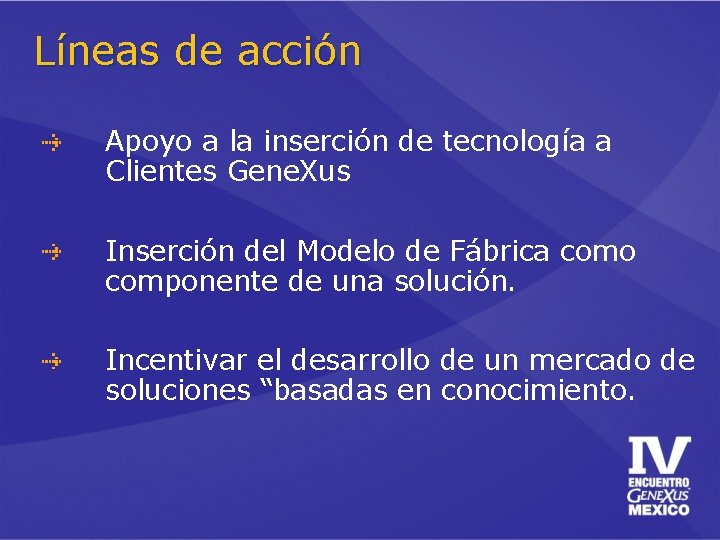 Líneas de acción

Apoyo a la inserción de tecnología a Clientes GeneXus

Inserción del Modelo de Fábrica como componente de una solución.

Incentivar el desarrollo de un mercado de soluciones “basadas en conocimiento.

IV
ENCUENTRO
GENEXUS
MEXICO